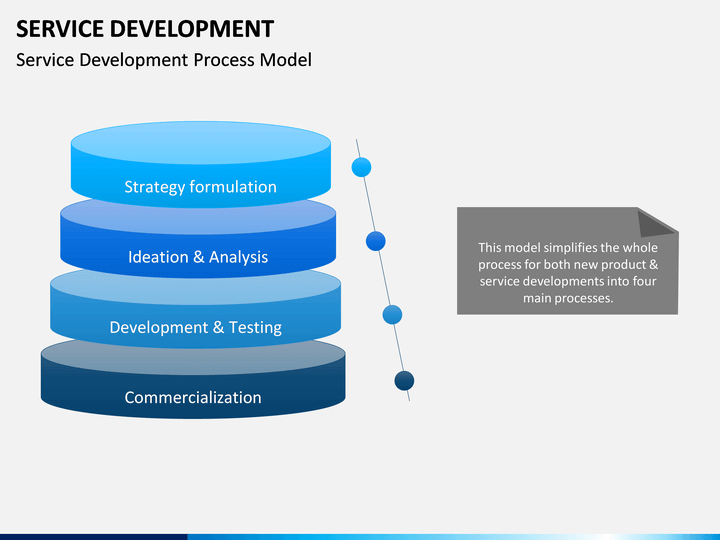 SERVICE DEVELOPMENT

Service Development Process Model

Strategy formulation

Ideation & Analysis

Development & Testing

Commercialization

This model simplifies the whole process for both new product & service developments into four main processes.